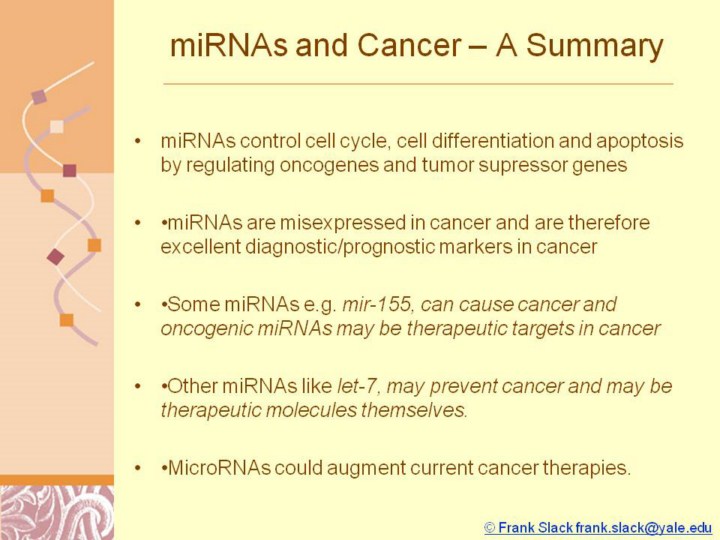 miRNAs and Cancer – A Summary

• miRNAs control cell cycle, cell differentiation and apoptosis by regulating oncogenes and tumor supressor genes

• •miRNAs are misexpressed in cancer and are therefore excellent diagnostic/prognostic markers in cancer

• •Some miRNAs e.g. mir-155, can cause cancer and oncogenic miRNAs may be therapeutic targets in cancer

• •Other miRNAs like let-7, may prevent cancer and may be therapeutic molecules themselves.

• •MicroRNAs could augment current cancer therapies.

© Frank Slack frank.slack@yale.edu